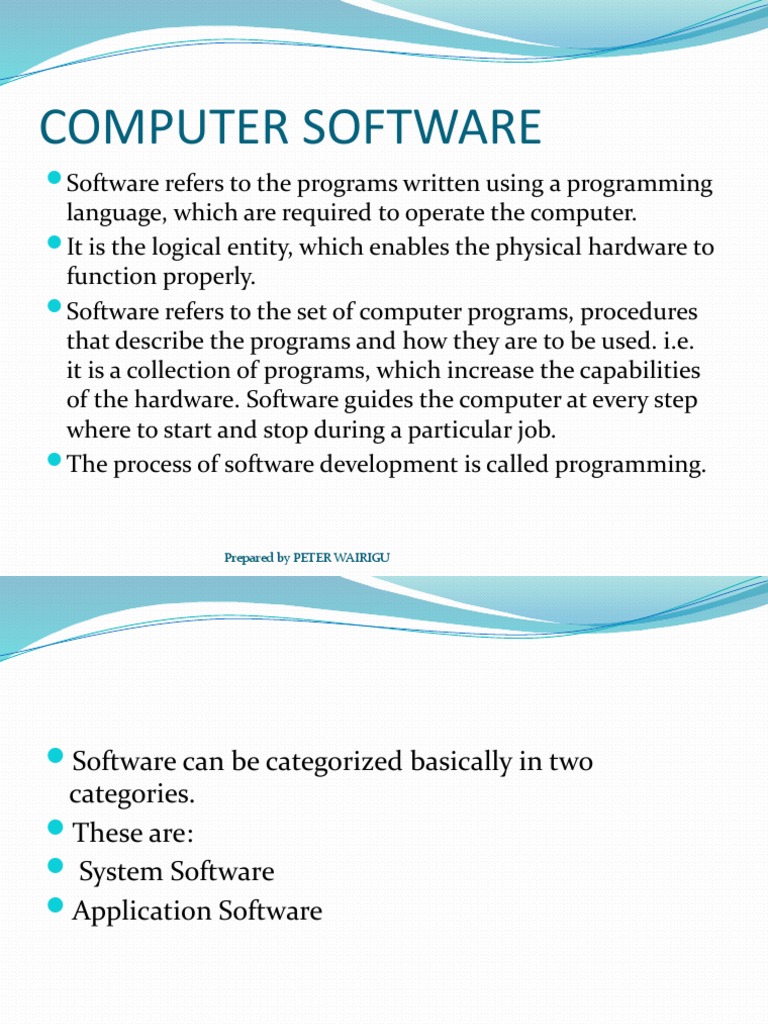 COMPUTER SOFTWARE

- Software refers to the programs written using a programming language, which are required to operate the computer.
- It is the logical entity, which enables the physical hardware to function properly.
- Software refers to the set of computer programs, procedures that describe the programs and how they are to be used. i.e. it is a collection of programs, which increase the capabilities of the hardware. Software guides the computer at every step where to start and stop during a particular job.
- The process of software development is called programming.

Prepared by PETER WAIRIGU

- Software can be categorized basically in two categories.
- These are:
- System Software
- Application Software